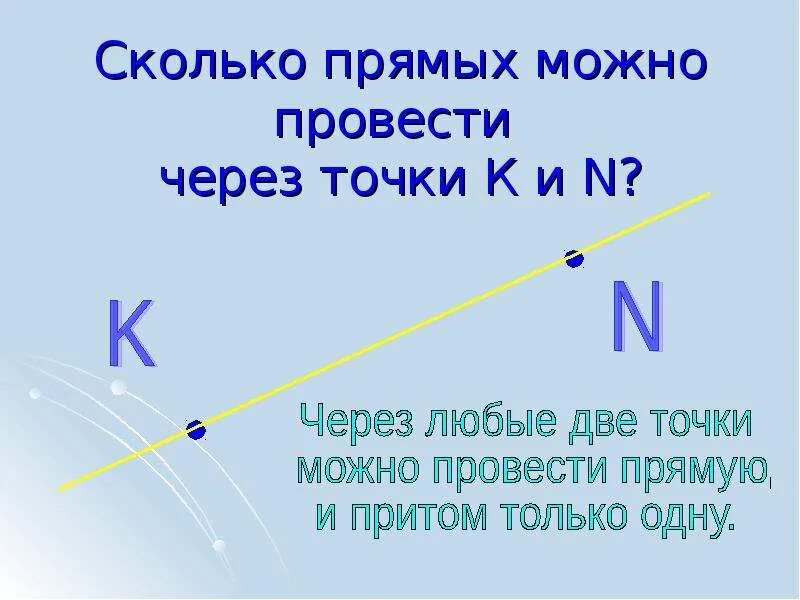 Сколько прямых можно провести через точки K и N?

K

N

Через любые две точки можно провести прямую, и притом только одну.